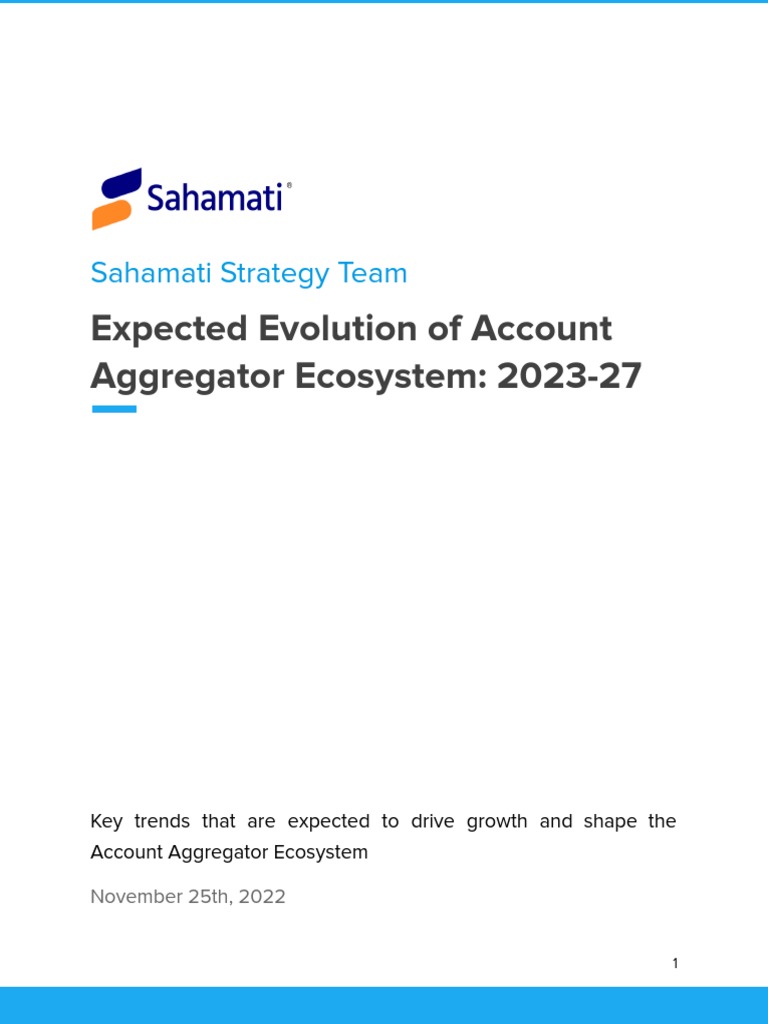 Sahamati®

Sahamati Strategy Team

Expected Evolution of Account Aggregator Ecosystem: 2023-27

Key trends that are expected to drive growth and shape the Account Aggregator Ecosystem

November 25th, 2022

1